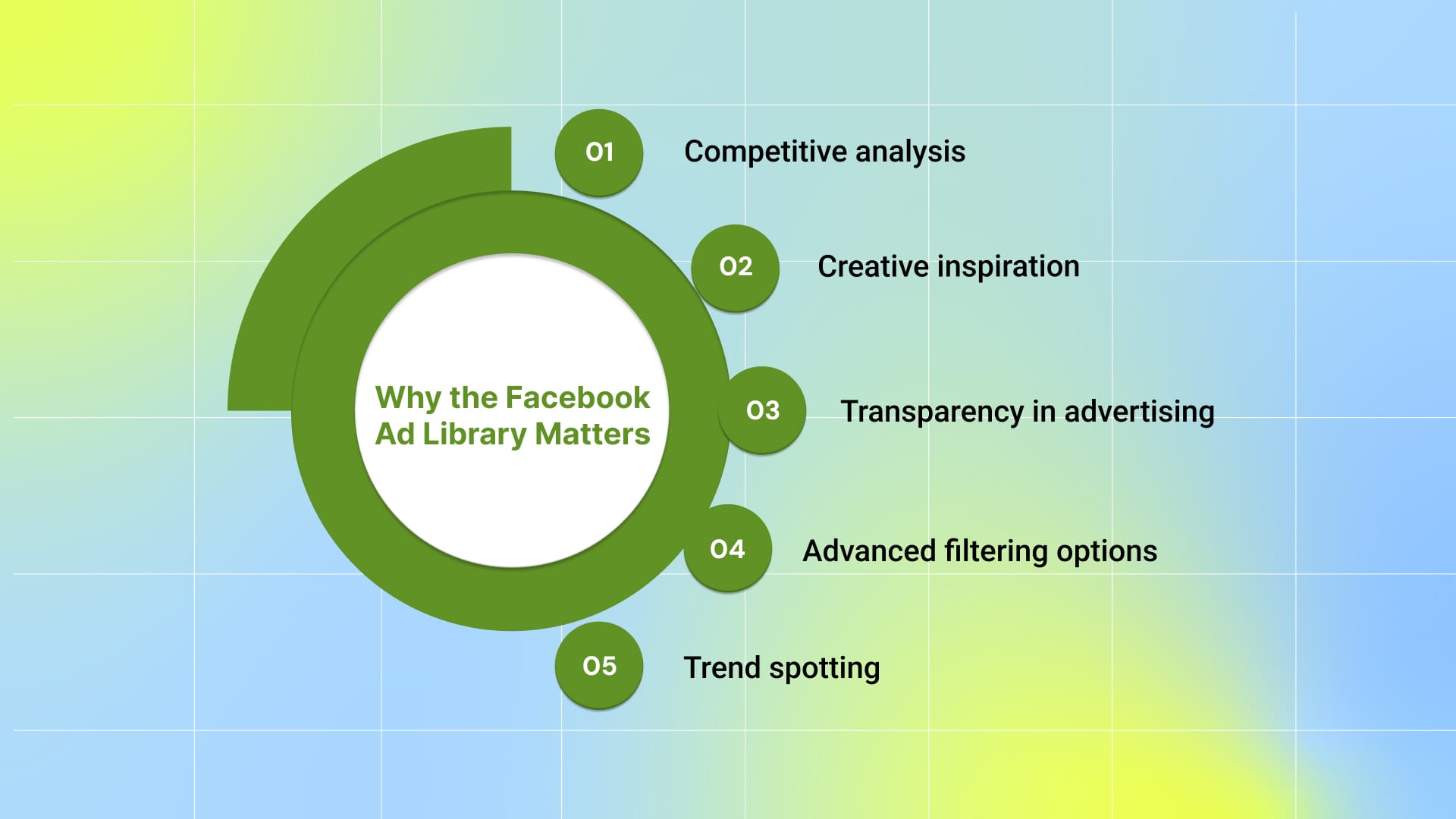 Why the Facebook Ad Library Matters

01 Competitive analysis

02 Creative inspiration

03 Transparency in advertising

04 Advanced filtering options

05 Trend spotting